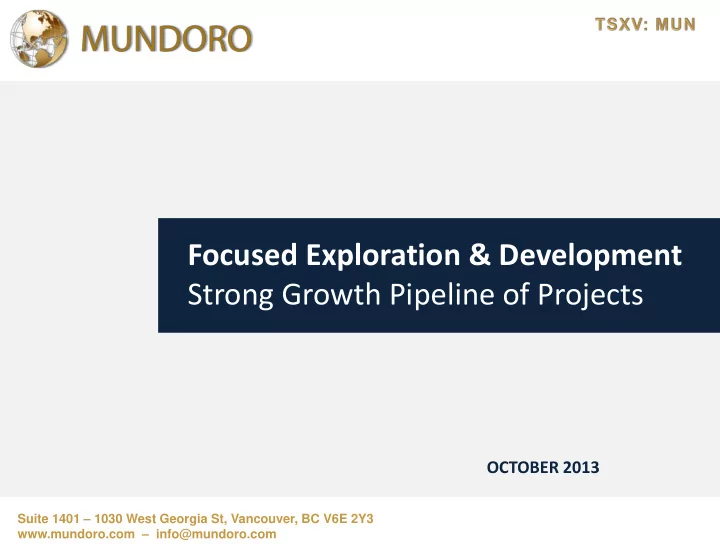 MUNDORO

TSXV: MUN

Focused Exploration & Development
Strong Growth Pipeline of Projects

OCTOBER 2013

Suite 1401 – 1030 West Georgia St, Vancouver, BC V6E 2Y3
www.mundoro.com – info@mundoro.com